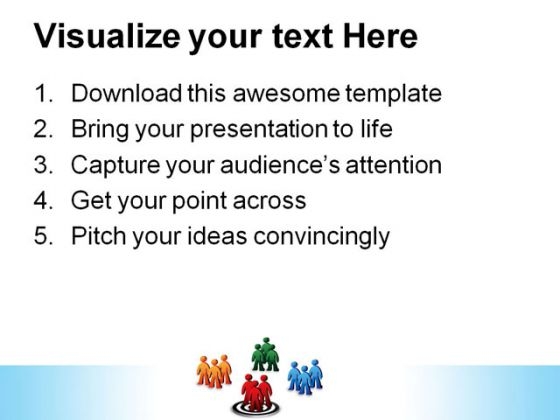 Visualize your text Here

1. Download this awesome template
2. Bring your presentation to life
3. Capture your audience's attention
4. Get your point across
5. Pitch your ideas convincingly